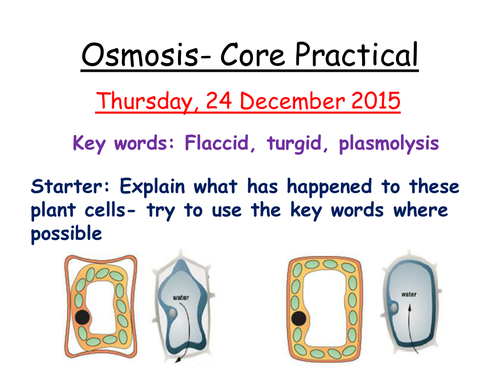 Osmosis- Core Practical

Thursday, 24 December 2015

Key words: Flaccid, turgid, plasmolysis

Starter: Explain what has happened to these plant cells- try to use the key words where possible

water

water